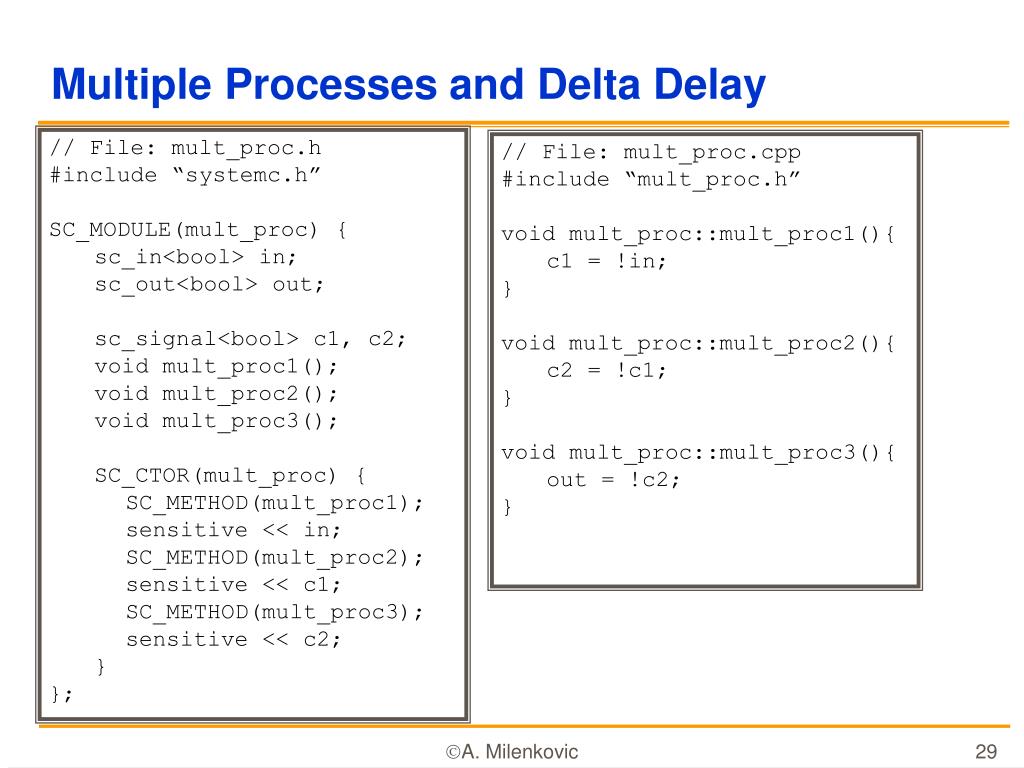 Multiple Processes and Delta Delay

// File: mult_proc.h
#include “systemc.h”

SC_MODULE(mult_proc) {
sc_in<bool> in;
sc_out<bool> out;

sc_signal<bool> c1, c2;
void mult_proc1();
void mult_proc2();
void mult_proc3();

SC_CTOR(mult_proc) {
SC_METHOD(mult_proc1);
sensitive << in;
SC_METHOD(mult_proc2);
sensitive << c1;
SC_METHOD(mult_proc3);
sensitive << c2;
}
};

// File: mult_proc.cpp
#include “mult_proc.h”

void mult_proc::mult_proc1(){
c1 = !in;
}

void mult_proc::mult_proc2(){
c2 = !c1;
}

void mult_proc::mult_proc3(){
out = !c2;
}

©A. Milenkovic

29